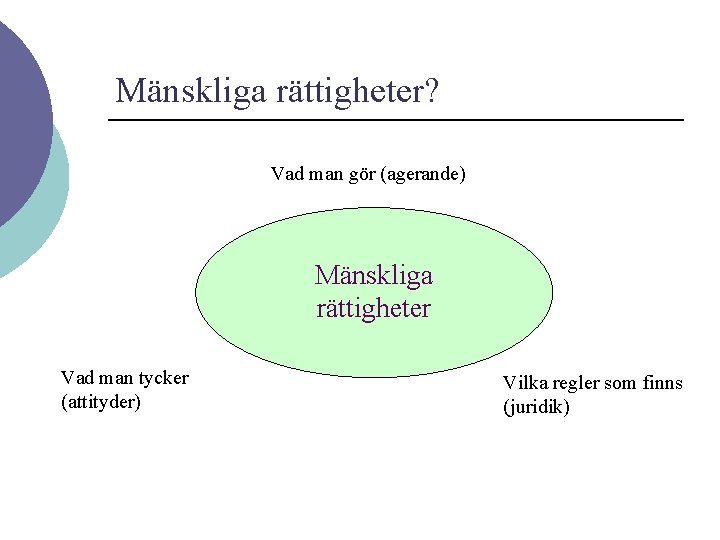 Mänskliga rättigheter?

Vad man gör (agerande)

Mänskliga rättigheter

Vad man tycker (attityder)

Vilka regler som finns (juridik)